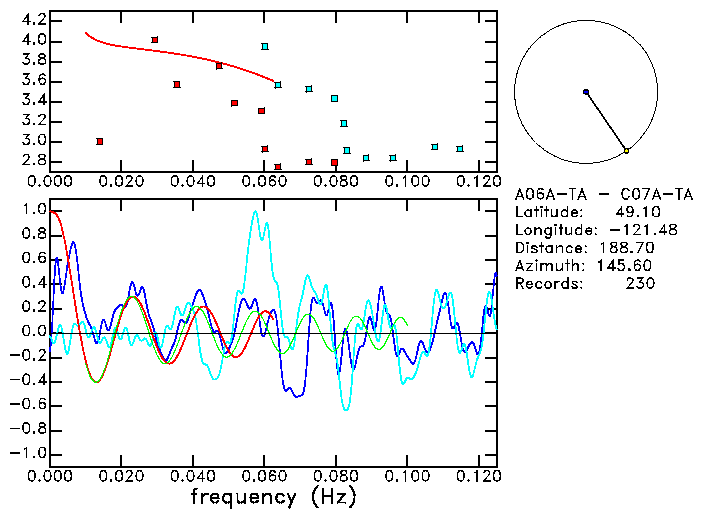 4.2
4.0
3.8
3.6
3.4
3.2
3.0
2.8
0.000 0.020 0.040 0.060 0.080 0.100 0.120

A06A-TA - C07A-TA
Latitude: 49.10
Longitude: -121.48
Distance: 188.70
Azimuth: 145.60
Records: 230

1.0
0.8
0.6
0.4
0.2
0.0
-0.2
-0.4
-0.6
-0.8
-1.0
0.000 0.020 0.040 0.060 0.080 0.100 0.120
frequency (Hz)